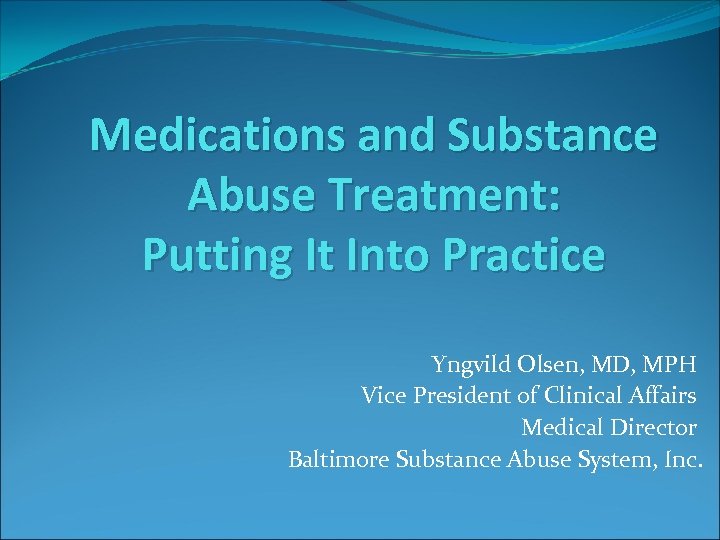 Medications and Substance Abuse Treatment: Putting It Into Practice

Yngvild Olsen, MD, MPH
Vice President of Clinical Affairs
Medical Director
Baltimore Substance Abuse System, Inc.